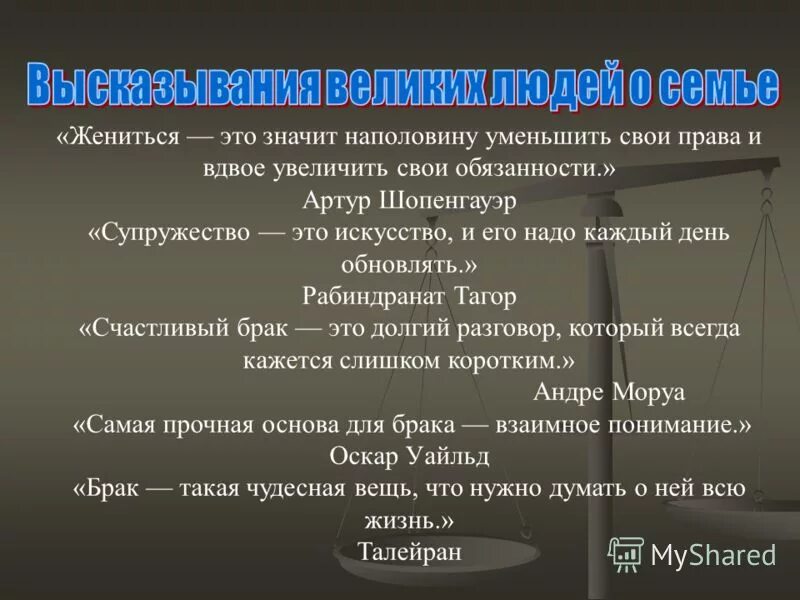 Высказывания великих людей о семье

«Жениться — это значит наполовину уменьшить свои права и вдвое увеличить свои обязанности.»
Артур Шопенгауэр

«Супружество — это искусство, и его надо каждый день обновлять.»
Рабиндранат Тагор

«Счастливый брак — это долгий разговор, который всегда кажется слишком коротким.»
Андре Моруа

«Самая прочная основа для брака — взаимное понимание.»
Оскар Уайльд

«Брак — такая чудесная вещь, что нужно думать о ней всю жизнь.»
Талейран

MyShared